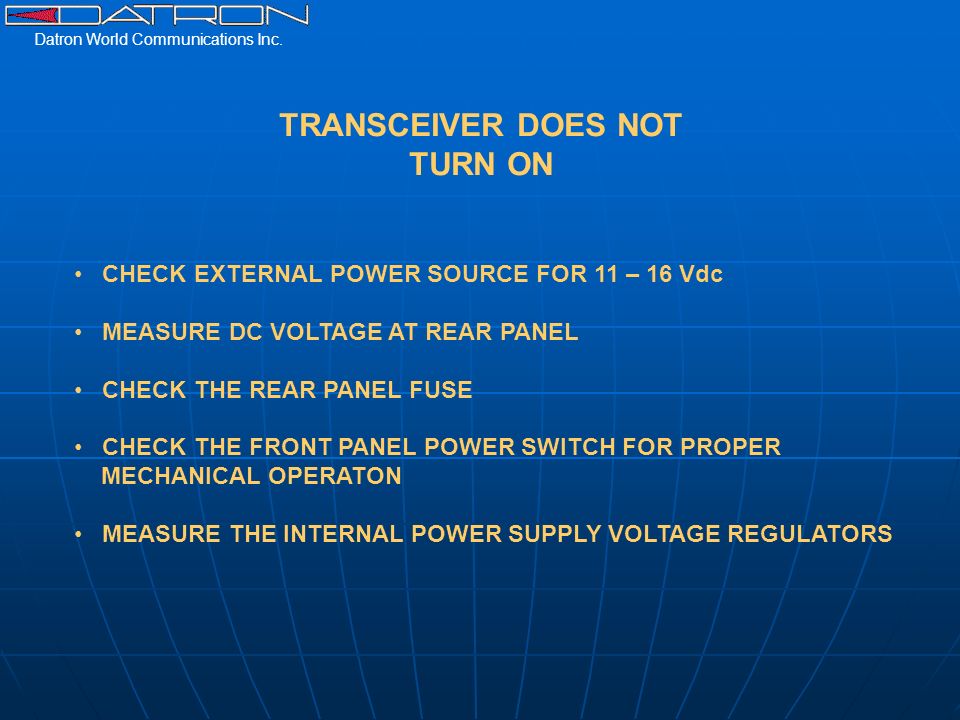 DATRON
Datron World Communications Inc.

TRANSCEIVER DOES NOT TURN ON

• CHECK EXTERNAL POWER SOURCE FOR 11 – 16 Vdc

• MEASURE DC VOLTAGE AT REAR PANEL

• CHECK THE REAR PANEL FUSE

• CHECK THE FRONT PANEL POWER SWITCH FOR PROPER MECHANICAL OPERATON

• MEASURE THE INTERNAL POWER SUPPLY VOLTAGE REGULATORS